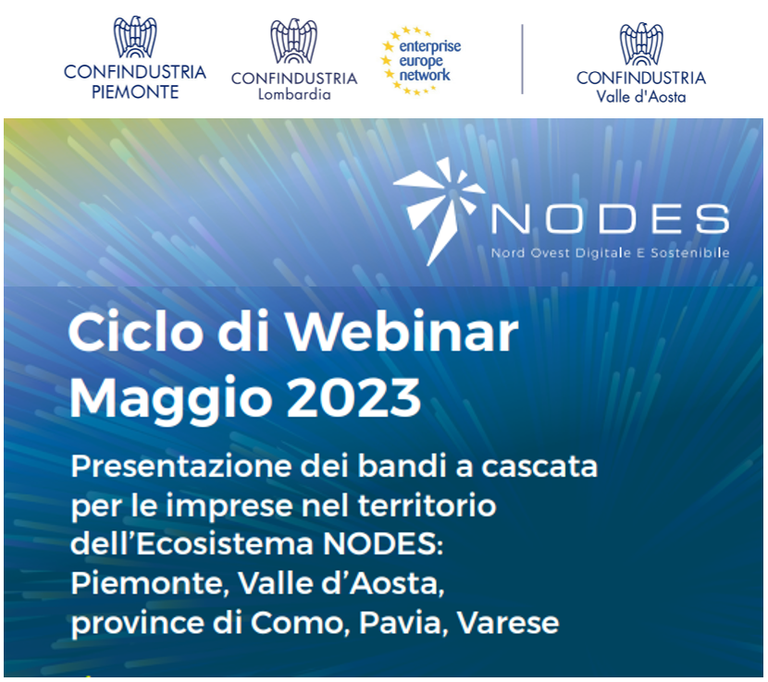 CONFINDUSTRIA PIEMONTE

CONFINDUSTRIA Lombardia

enterprise europe network

CONFINDUSTRIA Valle d'Aosta

NODES
Nord Ovest Digitale E Sostenibile

Ciclo di Webinar Maggio 2023

Presentazione dei bandi a cascata per le imprese nel territorio dell'Ecosistema NODES: Piemonte, Valle d'Aosta, province di Como, Pavia, Varese